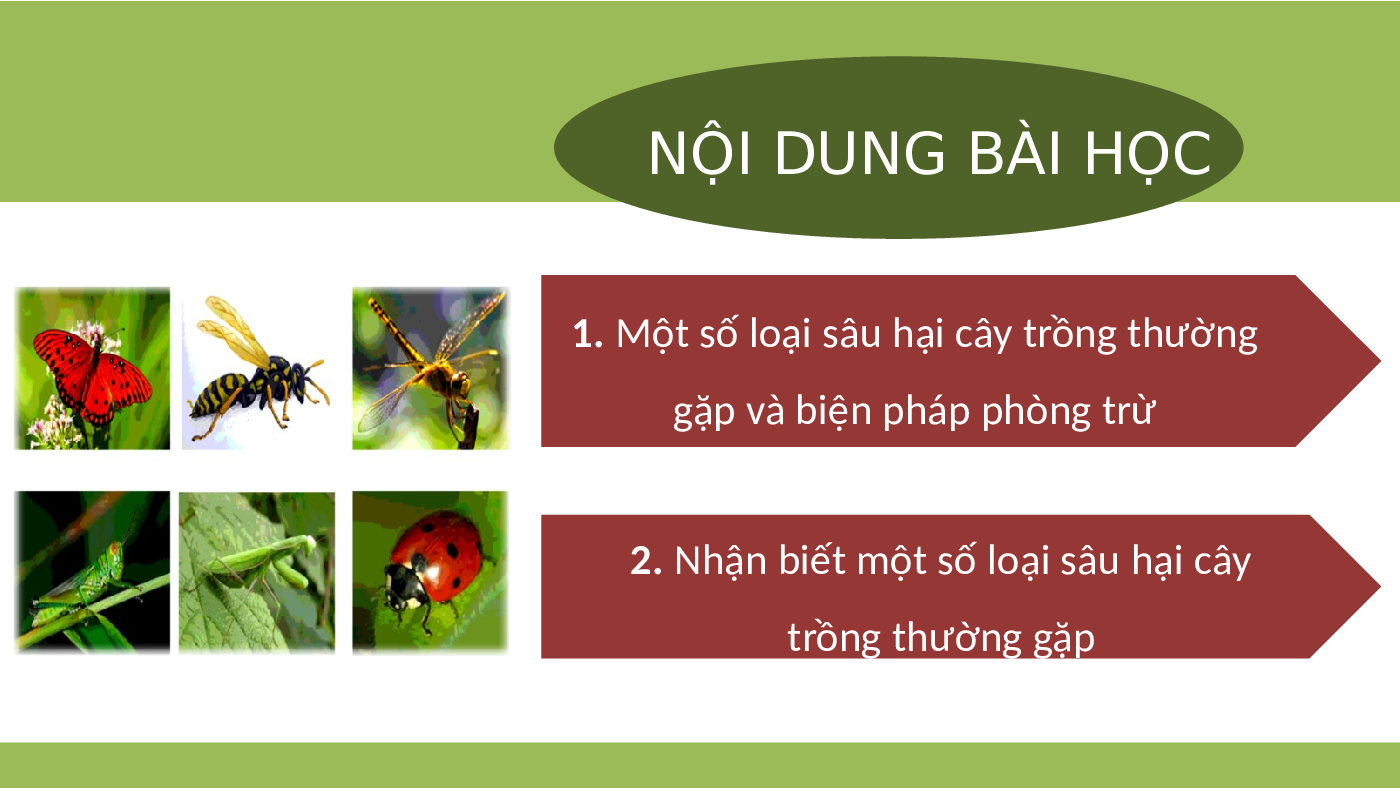 NỘI DUNG BÀI HỌC

1. Một số loại sâu hại cây trồng thường gặp và biện pháp phòng trừ

2. Nhận biết một số loại sâu hại cây trồng thường gặp